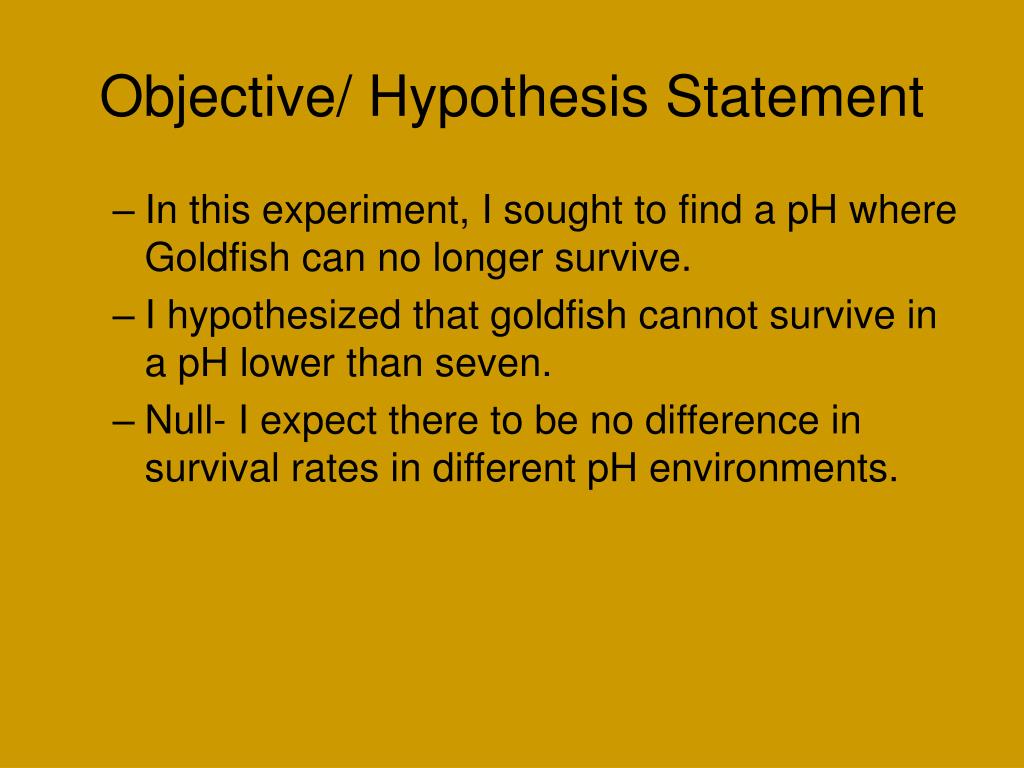 Objective/ Hypothesis Statement

– In this experiment, I sought to find a pH where Goldfish can no longer survive.

– I hypothesized that goldfish cannot survive in a pH lower than seven.

– Null- I expect there to be no difference in survival rates in different pH environments.